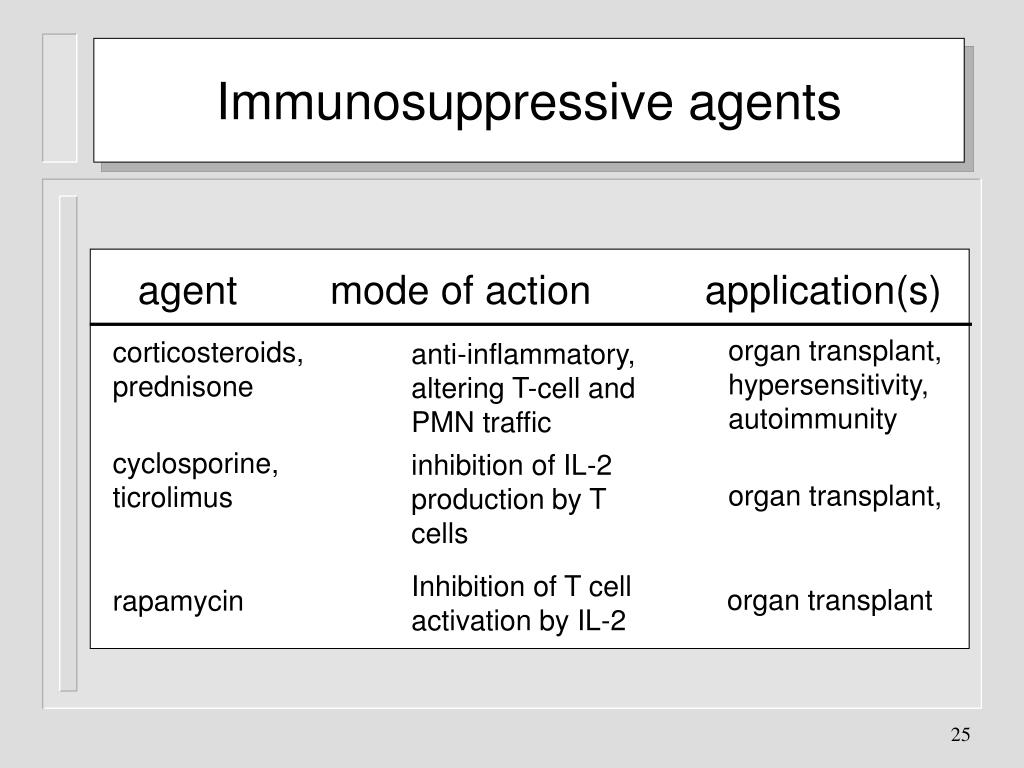 Immunosuppressive agents

| agent | mode of action | application(s) |
|---|---|---|
| corticosteroids, prednisone | anti-inflammatory, altering T-cell and PMN traffic | organ transplant, hypersensitivity, autoimmunity |
| cyclosporine, ticrolimus | inhibition of IL-2 production by T cells | organ transplant, |
| rapamycin | Inhibition of T cell activation by IL-2 | organ transplant |

25